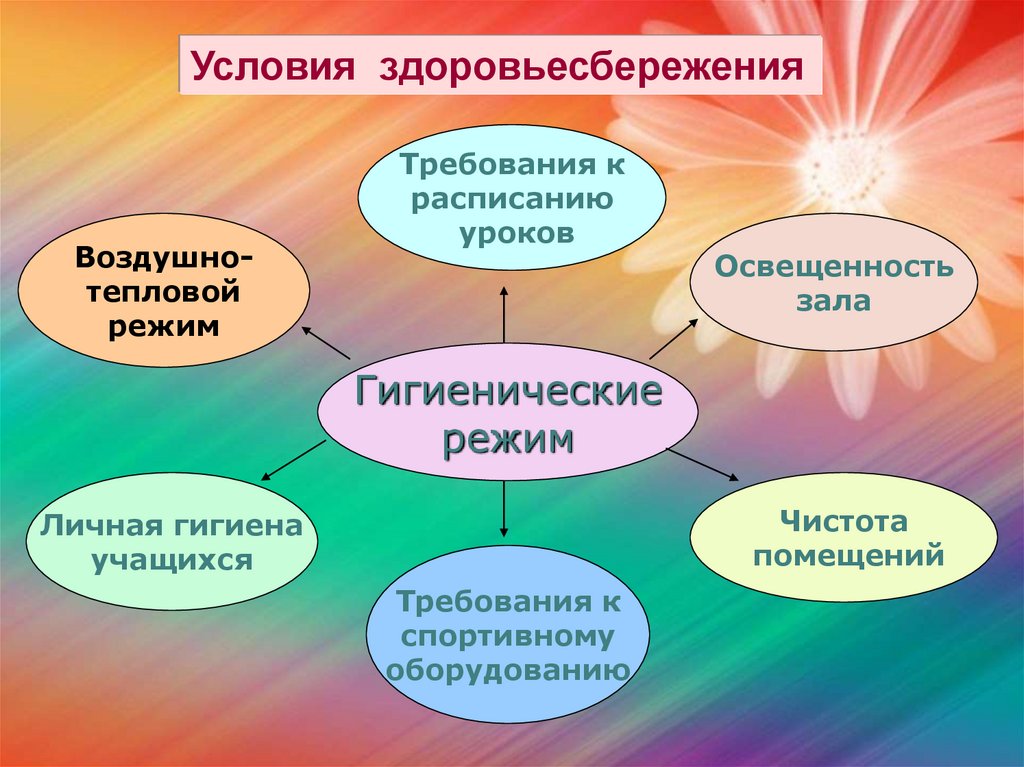 Условия здоровьесбережения

Требования к расписанию уроков

Воздушно-тепловой режим

Освещенность зала

Гигиенические режим

Личная гигиена учащихся

Чистота помещений

Требования к спортивному оборудованию